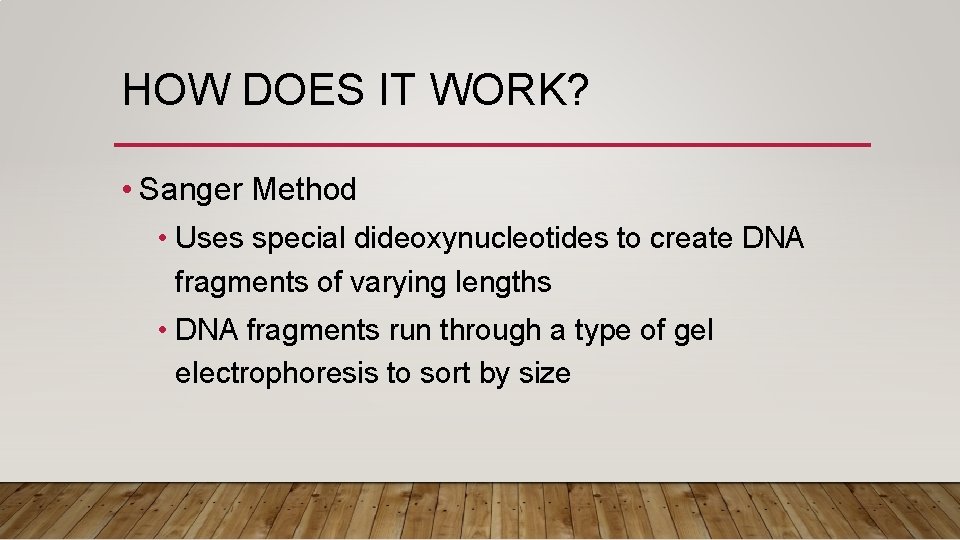 HOW DOES IT WORK?

• Sanger Method

• Uses special dideoxynucleotides to create DNA fragments of varying lengths

• DNA fragments run through a type of gel electrophoresis to sort by size